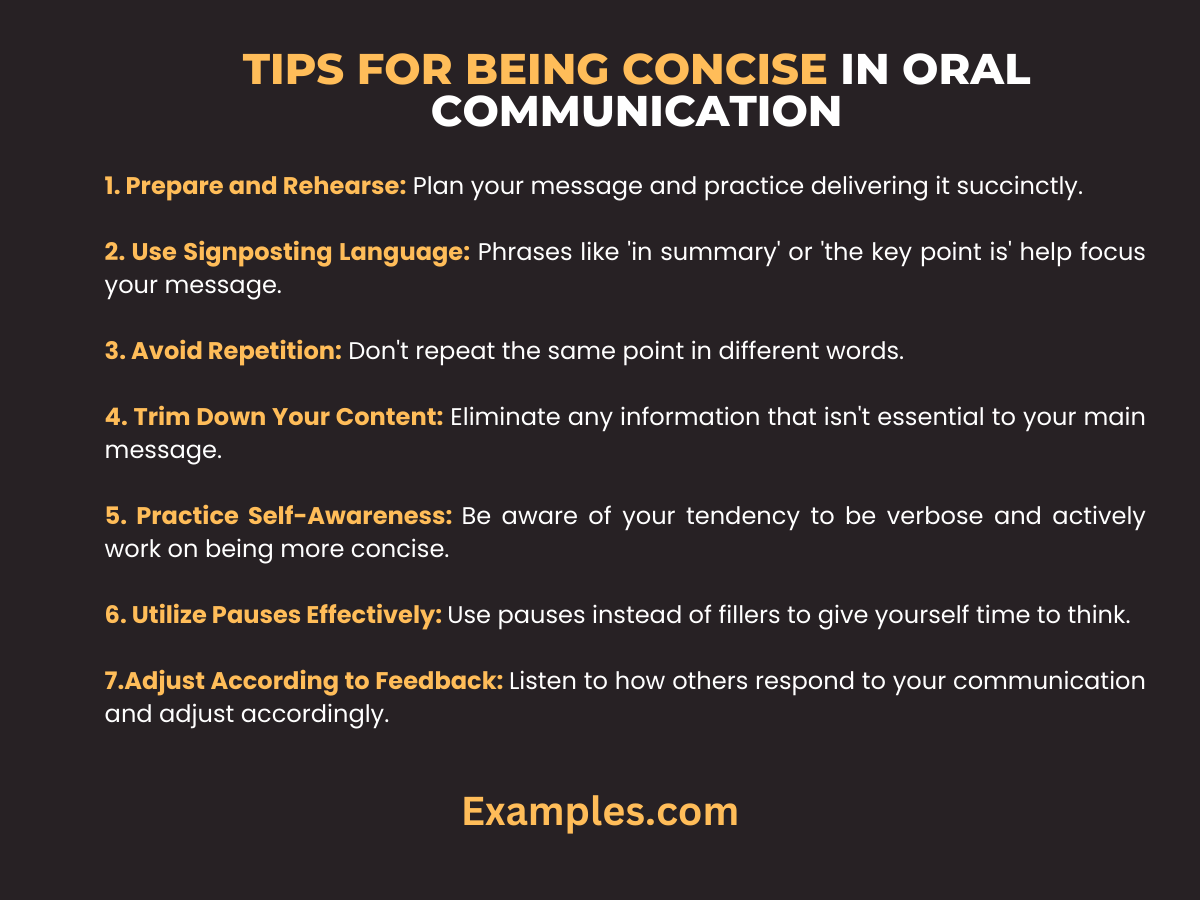 TIPS FOR BEING CONCISE IN ORAL COMMUNICATION

1. Prepare and Rehearse: Plan your message and practice delivering it succinctly.

2. Use Signposting Language: Phrases like 'in summary' or 'the key point is' help focus your message.

3. Avoid Repetition: Don't repeat the same point in different words.

4. Trim Down Your Content: Eliminate any information that isn't essential to your main message.

5. Practice Self-Awareness: Be aware of your tendency to be verbose and actively work on being more concise.

6. Utilize Pauses Effectively: Use pauses instead of fillers to give yourself time to think.

7.Adjust According to Feedback: Listen to how others respond to your communication and adjust accordingly.

Examples.com